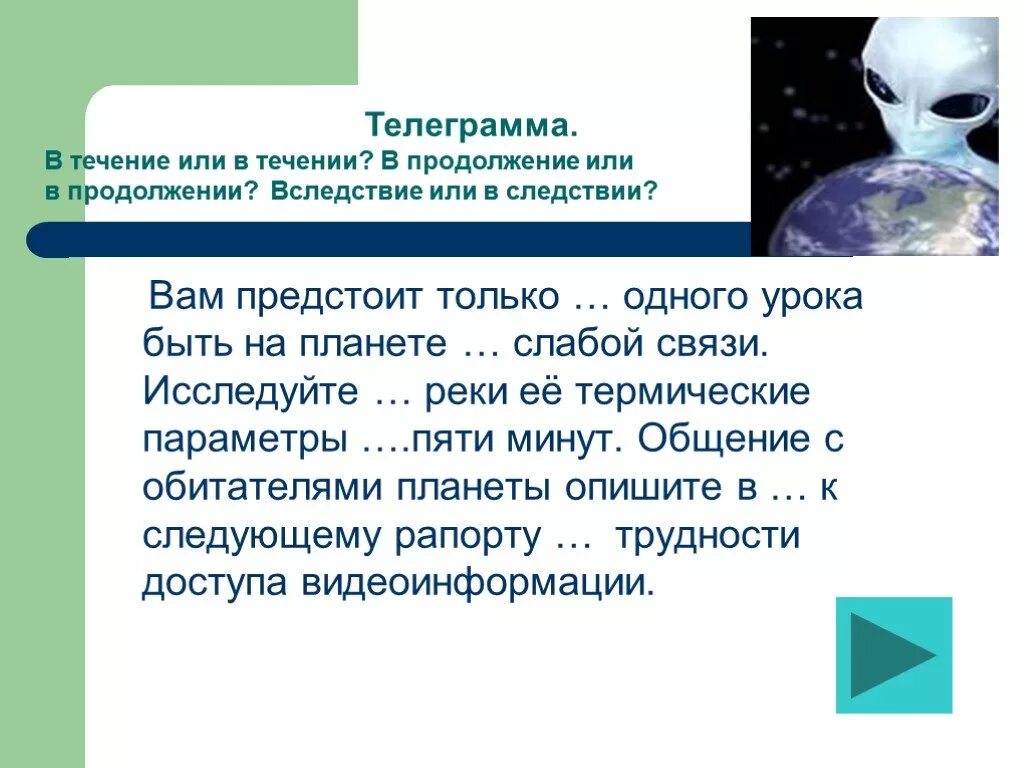 Телеграмма.
В течение или в течении? В продолжение или в продолжении? Вследствие или в следствии?

Вам предстоит только … одного урока быть на планете … слабой связи. Исследуйте … реки её термические параметры ….пяти минут. Общение с обитателями планеты опишите в … к следующему рапорту … трудности доступа видеоинформации.